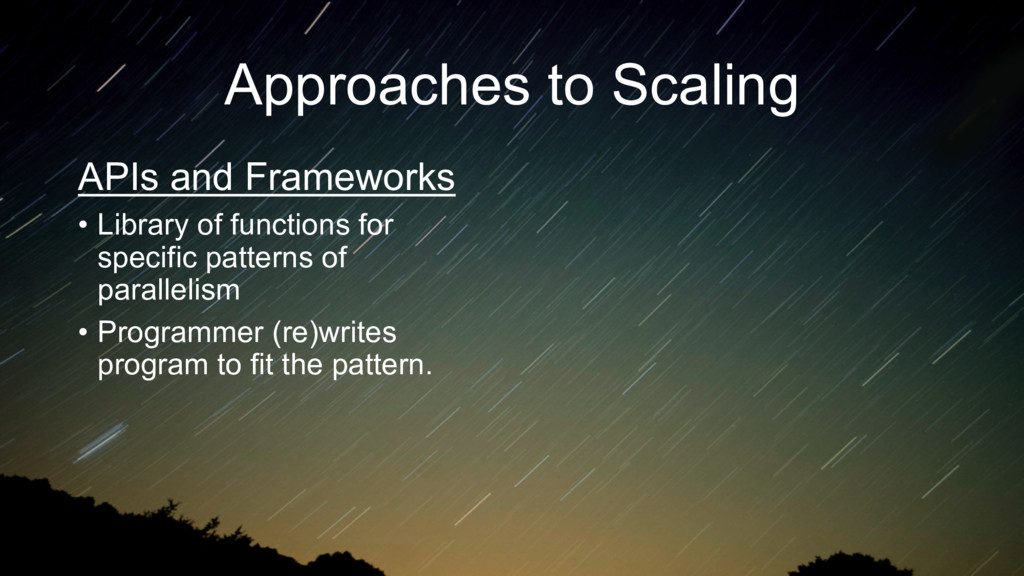 Approaches to Scaling

APIs and Frameworks

• Library of functions for specific patterns of parallelism

• Programmer (re)writes program to fit the pattern.